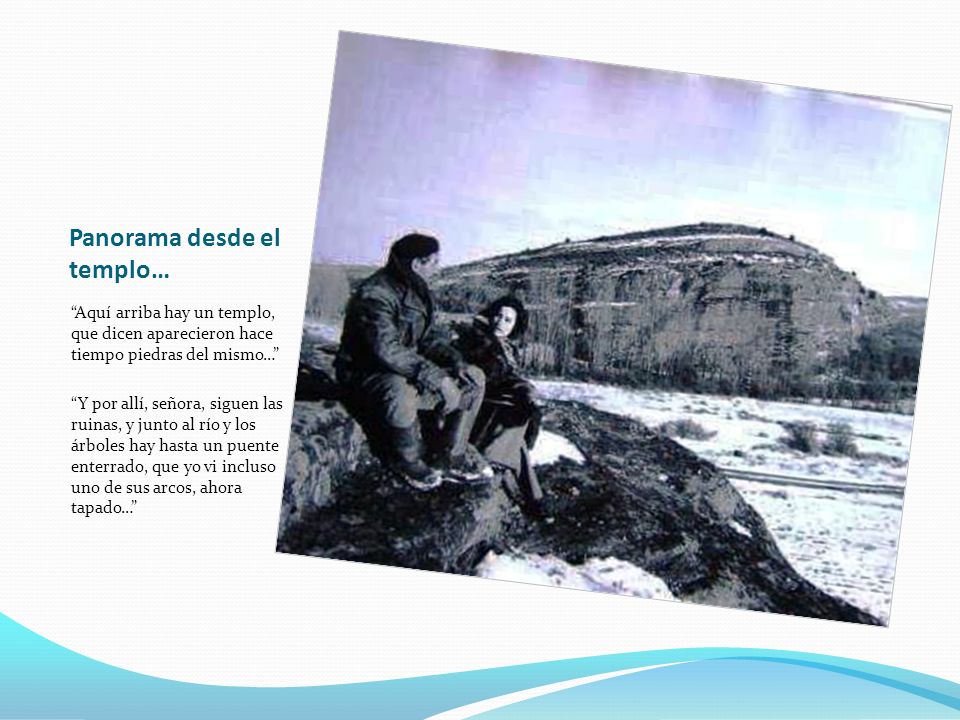 Panorama desde el templo…

“Aquí arriba hay un templo, que dicen aparecieron hace tiempo piedras del mismo…”

“Y por allí, señora, siguen las ruinas, y junto al río y los árboles hay hasta un puente enterrado, que yo vi incluso uno de sus arcos, ahora tapado…”